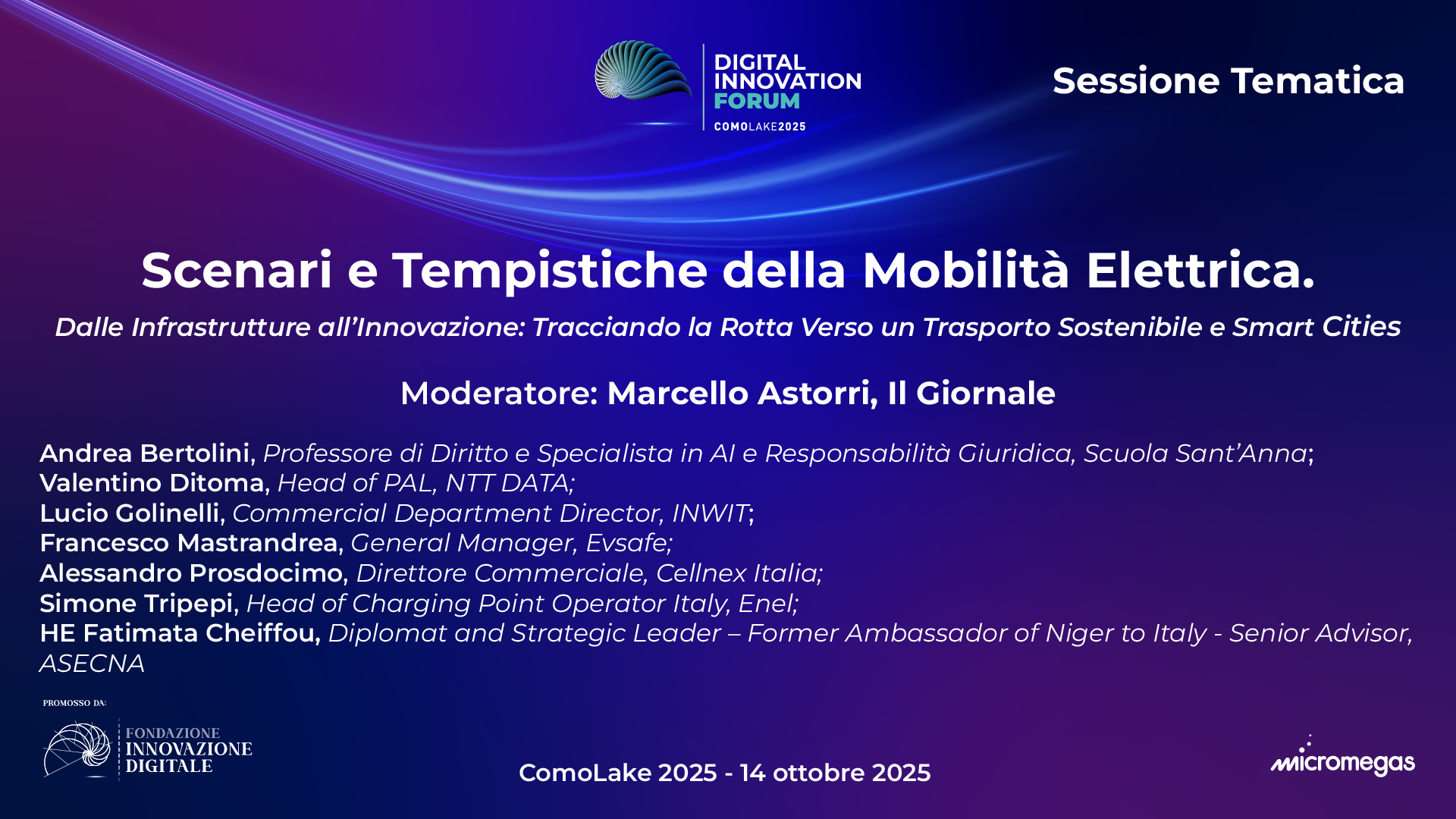 DIGITAL INNOVATION FORUM
COMOLAKE2025

Sessione Tematica

Scenari e Tempistiche della Mobilità Elettrica.

Dalle Infrastrutture all'Innovazione: Tracciando la Rotta Verso un Trasporto Sostenibile e Smart Cities

Moderatore: Marcello Astorri, Il Giornale

Andrea Bertolini, Professore di Diritto e Specialista in AI e Responsabilità Giuridica, Scuola Sant'Anna;
Valentino Ditoma, Head of PAL, NTT DATA;
Lucio Golinelli, Commercial Department Director, INWIT;
Francesco Mastrandrea, General Manager, Evsafe;
Alessandro Prosdocimo, Direttore Commerciale, Cellnex Italia;
Simone Tripepi, Head of Charging Point Operator Italy, Enel;
HE Fatimata Cheiffou, Diplomat and Strategic Leader – Former Ambassador of Niger to Italy - Senior Advisor, ASECNA

PROMOSSO DA:
FONDAZIONE INNOVAZIONE DIGITALE

ComoLake 2025 - 14 ottobre 2025

micromegas